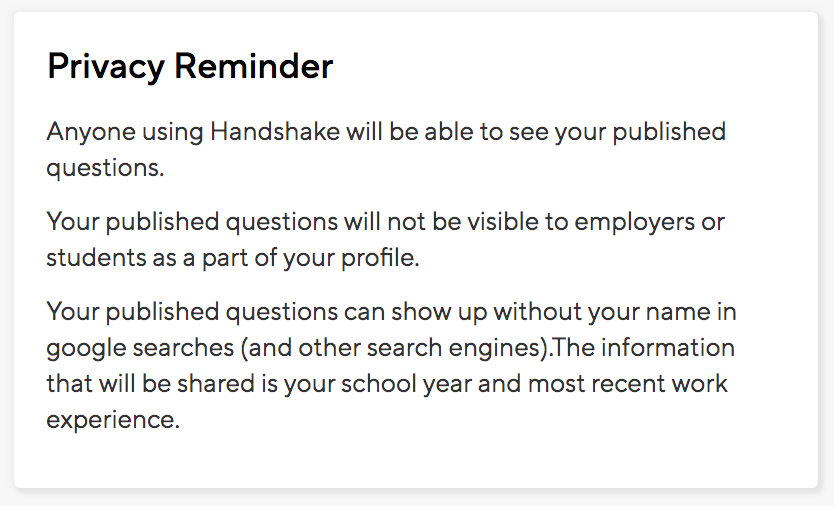 Privacy Reminder

Anyone using Handshake will be able to see your published questions.

Your published questions will not be visible to employers or students as a part of your profile.

Your published questions can show up without your name in google searches (and other search engines).The information that will be shared is your school year and most recent work experience.